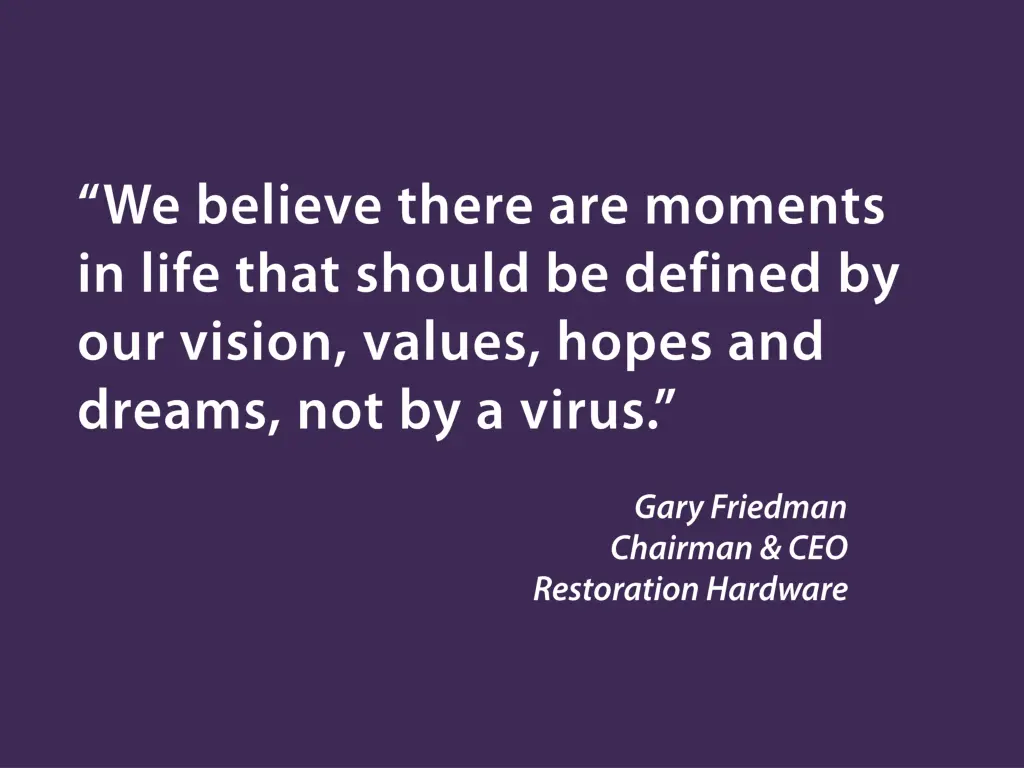 “We believe there are moments in life that should be defined by our vision, values, hopes and dreams, not by a virus.”

Gary Friedman
Chairman & CEO
Restoration Hardware